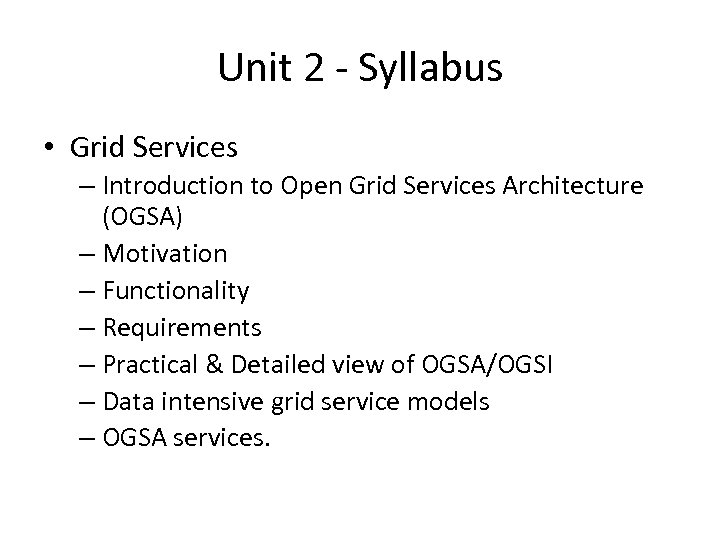 Unit 2 - Syllabus

• Grid Services
– Introduction to Open Grid Services Architecture (OGSA)
– Motivation
– Functionality
– Requirements
– Practical & Detailed view of OGSA/OGSI
– Data intensive grid service models
– OGSA services.